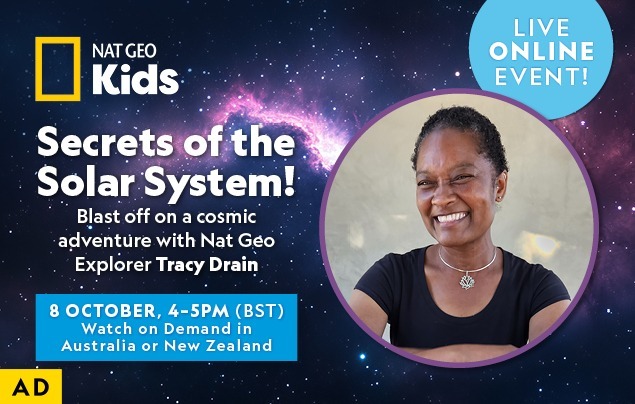 NAT GEO
Kids

LIVE ONLINE EVENT!

Secrets of the Solar System!

Blast off on a cosmic adventure with Nat Geo Explorer Tracy Drain

8 OCTOBER, 4-5PM (BST)
Watch on Demand in Australia or New Zealand

AD